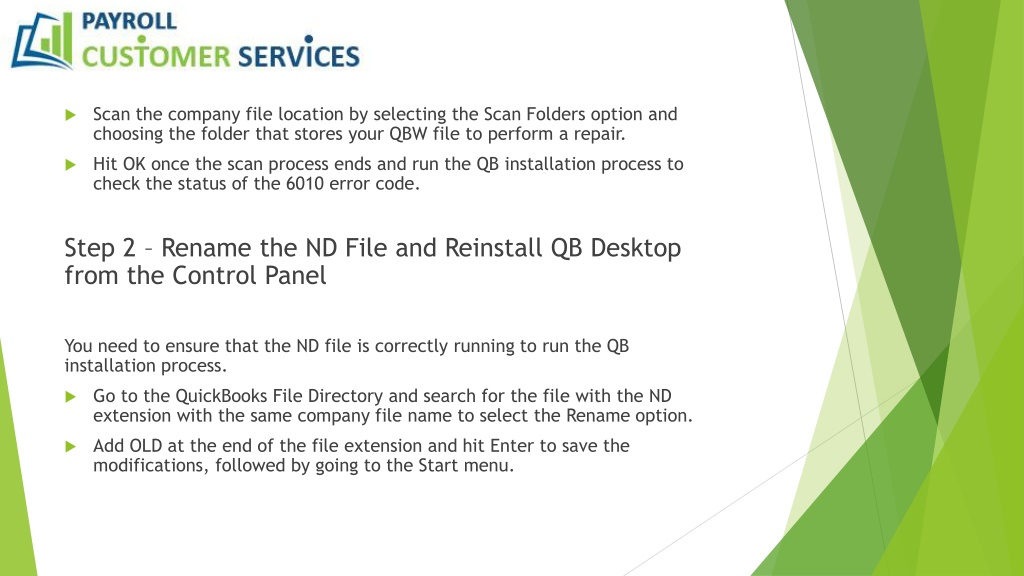 PAYROLL
CUSTOMER SERVICES

Scan the company file location by selecting the Scan Folders option and choosing the folder that stores your QBW file to perform a repair.

Hit OK once the scan process ends and run the QB installation process to check the status of the 6010 error code.

Step 2 – Rename the ND File and Reinstall QB Desktop from the Control Panel

You need to ensure that the ND file is correctly running to run the QB installation process.

Go to the QuickBooks File Directory and search for the file with the ND extension with the same company file name to select the Rename option.

Add OLD at the end of the file extension and hit Enter to save the modifications, followed by going to the Start menu.